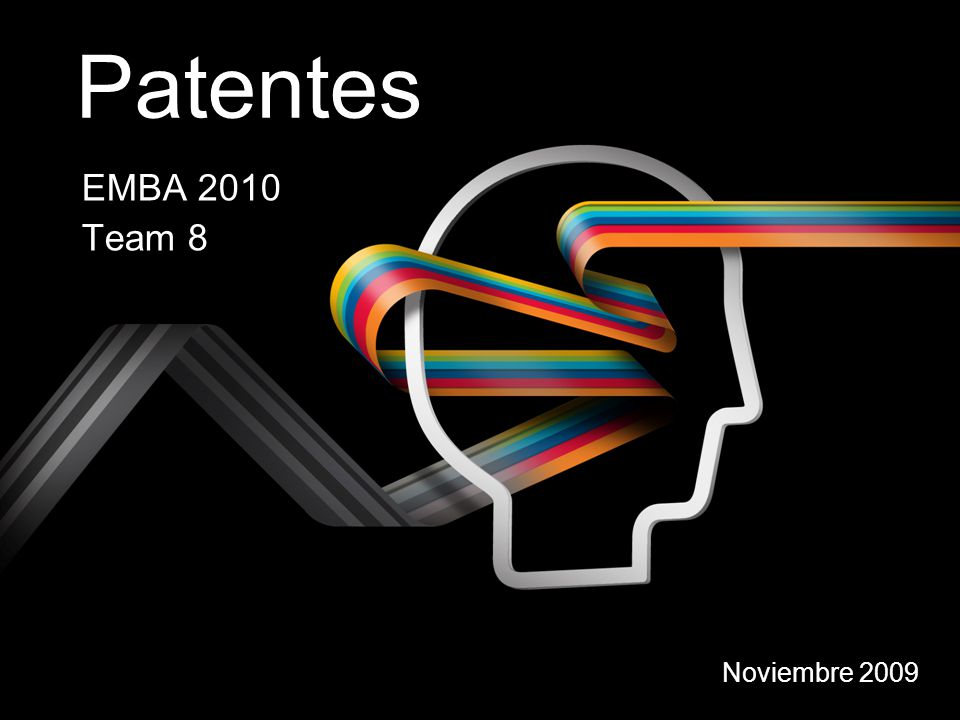 Patentes

EMBA 2010
Team 8

Noviembre 2009